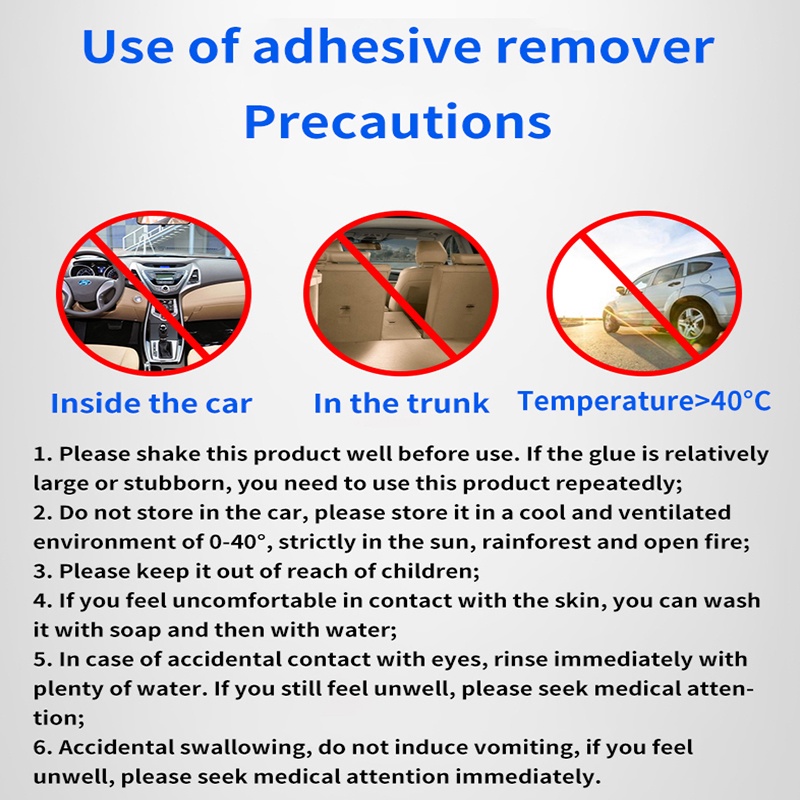 Use of adhesive remover
Precautions

Inside the car

In the trunk

Temperature>40°C

1. Please shake this product well before use. If the glue is relatively large or stubborn, you need to use this product repeatedly;
2. Do not store in the car, please store it in a cool and ventilated environment of 0-40°, strictly in the sun, rainforest and open fire;
3. Please keep it out of reach of children;
4. If you feel uncomfortable in contact with the skin, you can wash it with soap and then with water;
5. In case of accidental contact with eyes, rinse immediately with plenty of water. If you still feel unwell, please seek medical attention;
6. Accidental swallowing, do not induce vomiting, if you feel unwell, please seek medical attention immediately.